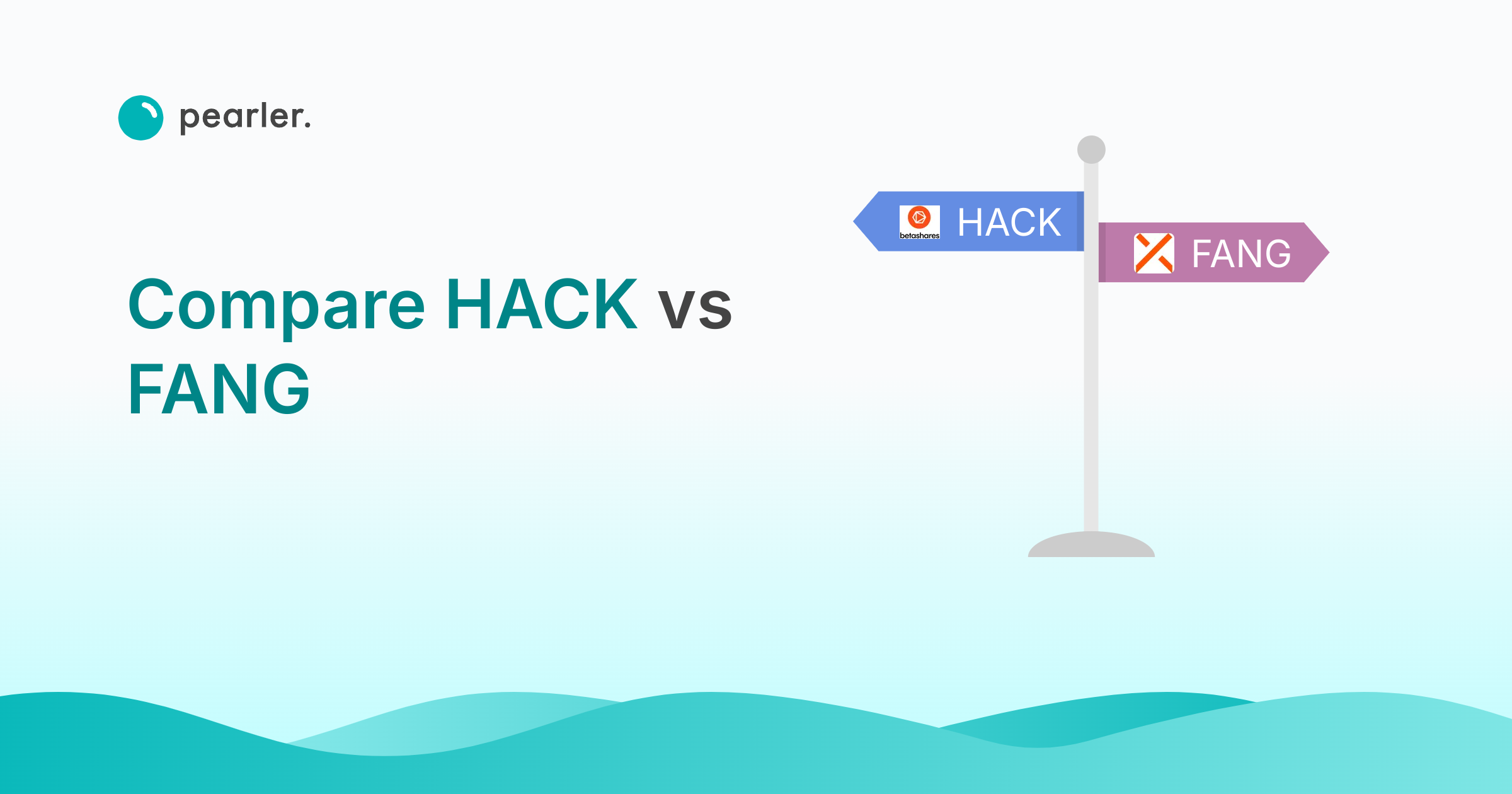 pearler.

Compare HACK vs FANG

betashares HACK

FANG